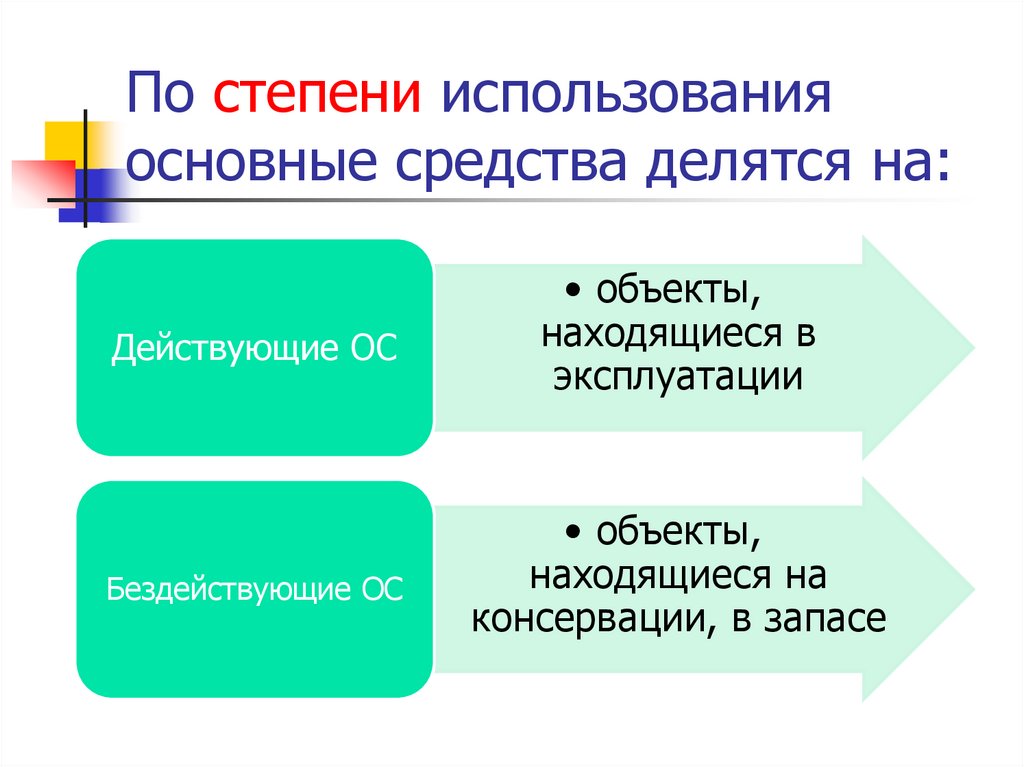 По степени использования основные средства делятся на:

Действующие ОС

• объекты, находящиеся в эксплуатации

Бездействующие ОС

• объекты, находящиеся на консервации, в запасе